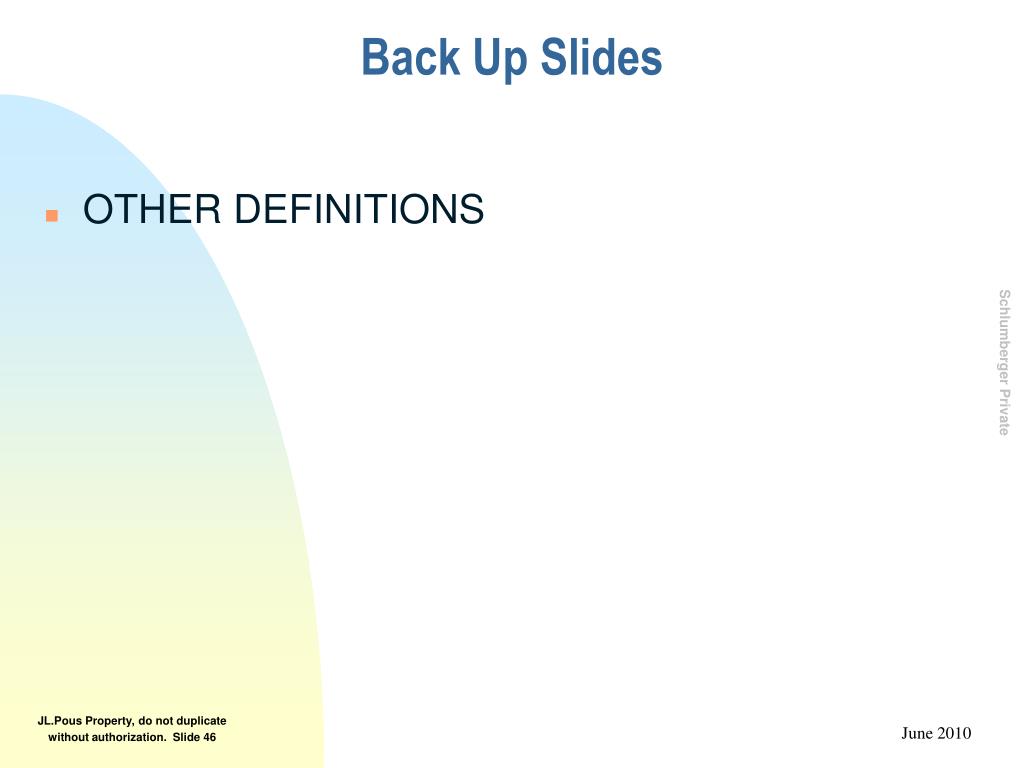 Back Up Slides

OTHER DEFINITIONS

Schlumberger Private

JL.Pous Property, do not duplicate without authorization. Slide 46

June 2010